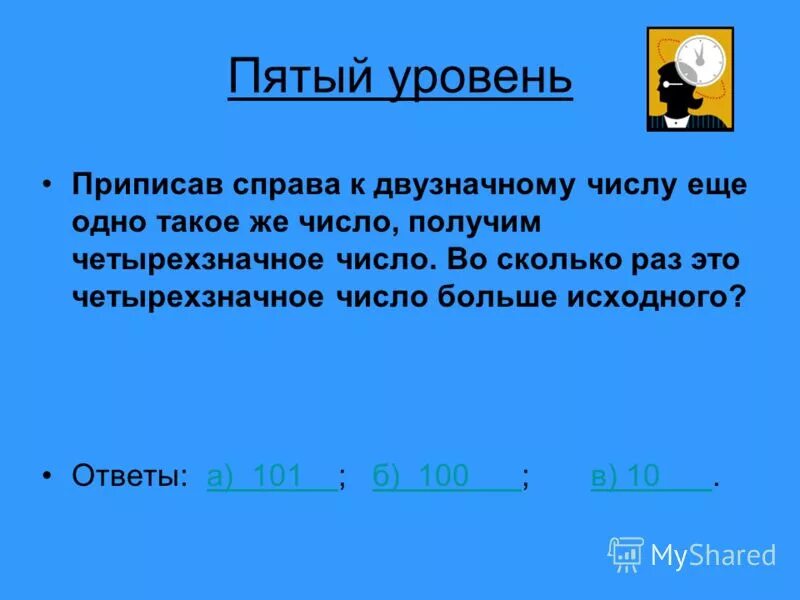 Пятый уровень

• Приписав справа к двузначному числу еще одно такое же число, получим четырехзначное число. Во сколько раз это четырехзначное число больше исходного?

• Ответы: а) 101 ; б) 100 ; в) 10 .

MyShared